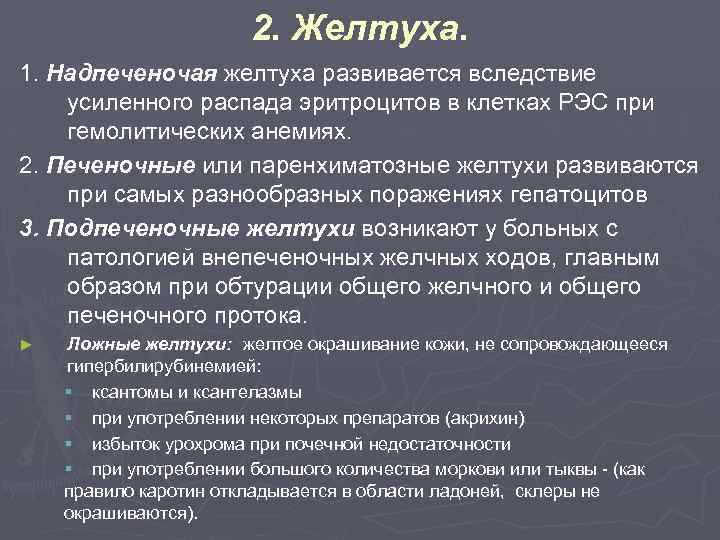 2. Желтуха.

1. Надпеченочая желтуха развивается вследствие усиленного распада эритроцитов в клетках РЭС при гемолитических анемиях.

2. Печеночные или паренхиматозные желтухи развиваются при самых разнообразных поражениях гепатоцитов

3. Подпеченочные желтухи возникают у больных с патологией внепеченочных желчных ходов, главным образом при обтурации общего желчного и общего печеночного протока.

Ложные желтухи: желтое окрашивание кожи, не сопровождающееся гипербилирубинемией:

ксантомы и ксантелазмы

при употреблении некоторых препаратов (акрихин)

избыток урохрома при почечной недостаточности

при употреблении большого количества моркови или тыквы - (как правило каротин откладывается в области ладоней, склеры не окрашиваются).